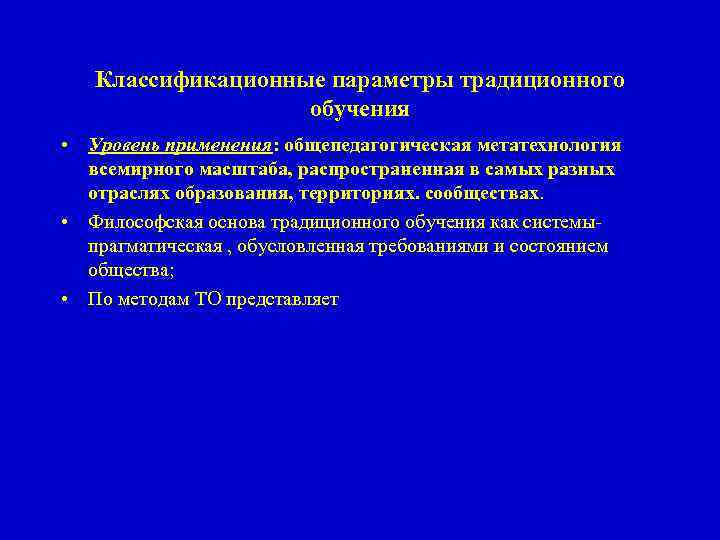 Классификационные параметры традиционного обучения

• Уровень применения: общепедагогическая метатехнология всемирного масштаба, распространенная в самых разных отраслях образования, территориях. сообществах.

• Философская основа традиционного обучения как системы- прагматическая , обусловленная требованиями и состоянием общества;

• По методам ТО представляет